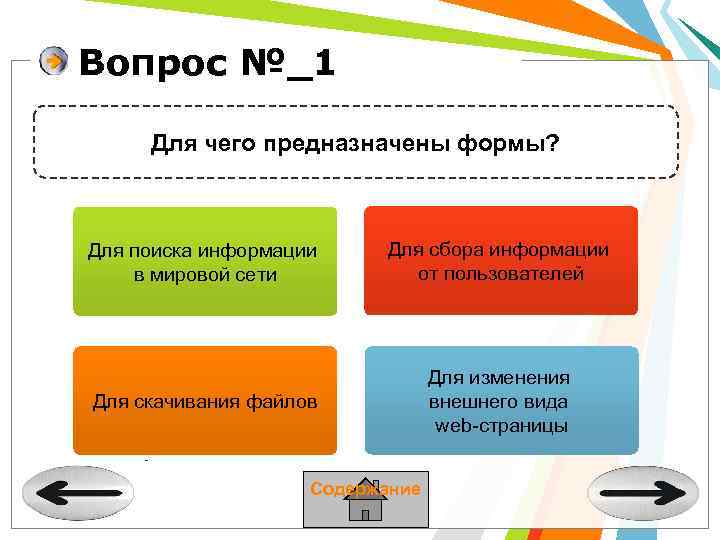 Вопрос №_1

Для чего предназначены формы?

Для поиска информации в мировой сети

Для сбора информации от пользователей

Для скачивания файлов

Для изменения внешнего вида web-страницы

Содержание